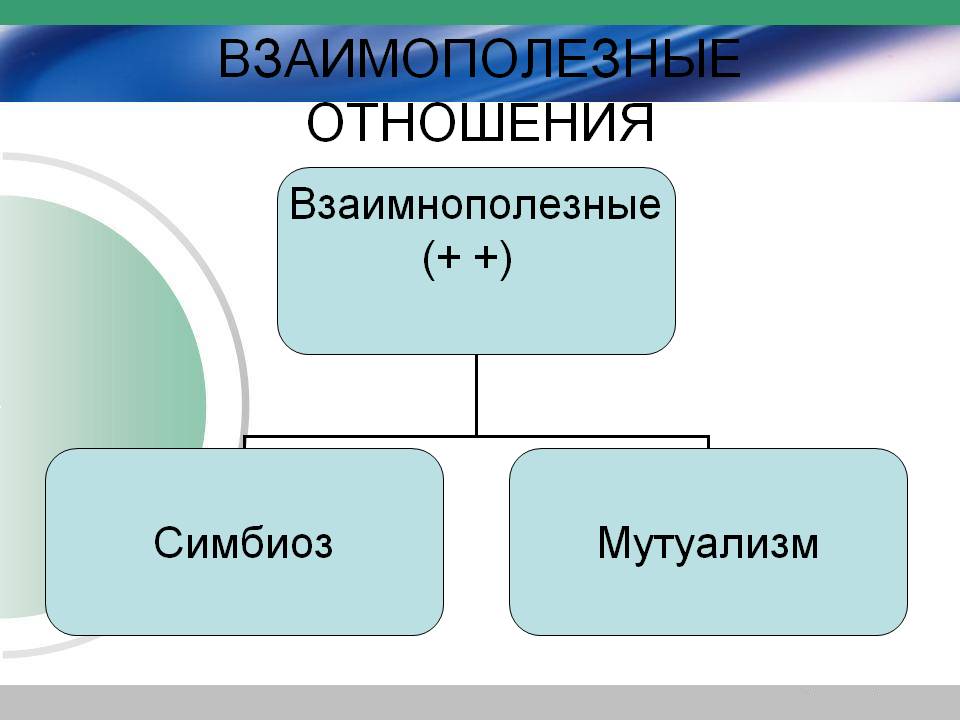 ВЗАИМОПОЛЕЗНЫЕ ОТНОШЕНИЯ

Взаимнополезные (+ +)

Симбиоз

Мутуализм